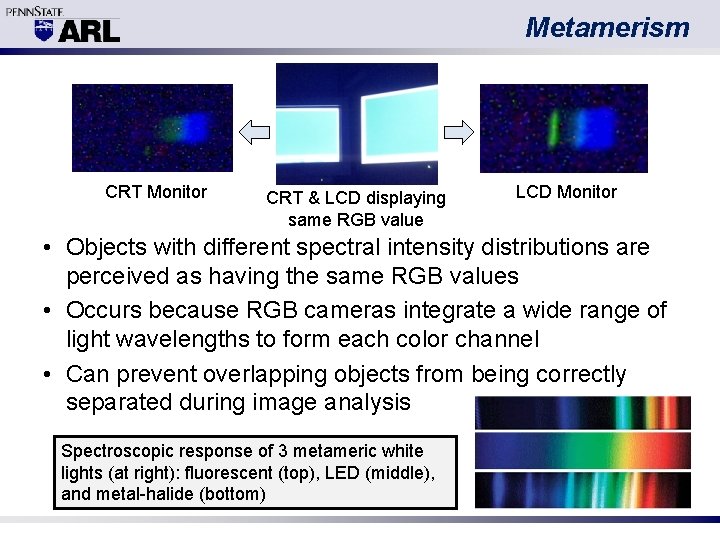 PENNSTATE
ARL

Metamerism

CRT Monitor

CRT & LCD displaying same RGB value

LCD Monitor

• Objects with different spectral intensity distributions are perceived as having the same RGB values

• Occurs because RGB cameras integrate a wide range of light wavelengths to form each color channel

• Can prevent overlapping objects from being correctly separated during image analysis

Spectroscopic response of 3 metameric white lights (at right): fluorescent (top), LED (middle), and metal-halide (bottom)